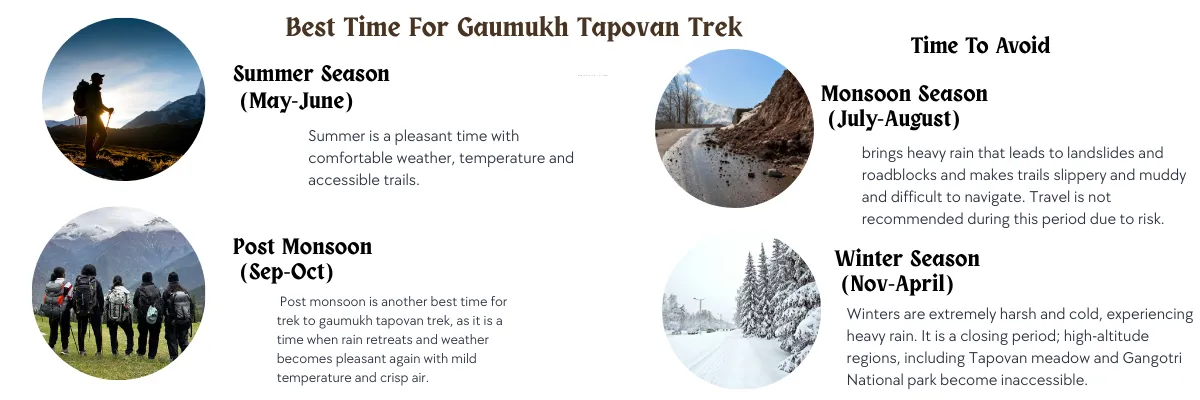 Best Time For Gaumukh Tapovan Trek

Summer Season
(May-June)

Summer is a pleasant time with comfortable weather, temperature and accessible trails.

Post Monsoon
(Sep-Oct)

Post monsoon is another best time for trek to gaumukh tapovan trek, as it is a time when rain retreats and weather becomes pleasant again with mild temperature and crisp air.

Time To Avoid

Monsoon Season
(July-August)

brings heavy rain that leads to landslides and roadblocks and makes trails slippery and muddy and difficult to navigate. Travel is not recommended during this period due to risk.

Winter Season
(Nov-April)

Winters are extremely harsh and cold, experiencing heavy rain. It is a closing period; high-altitude regions, including Tapovan meadow and Gangotri National park become inaccessible.